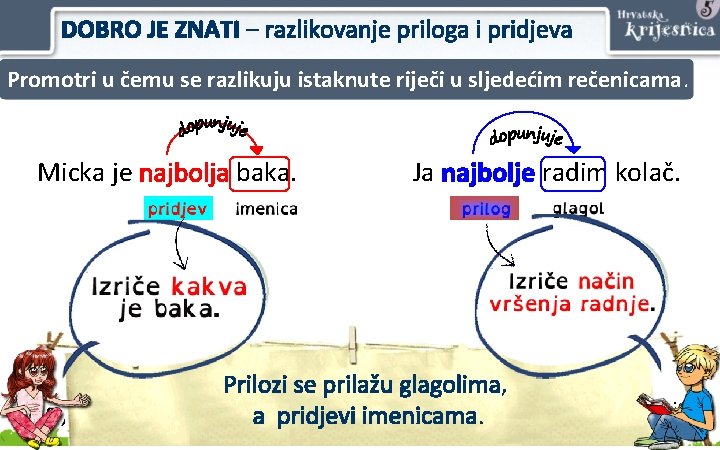 DOBRO JE ZNATI – razlikovanje priloga i pridjeva

Hrvatska krijesnica 5

Promotri u čemu se razlikuju istaknute riječi u sljedećim rečenicama.

dopunjuje

Micka je najbolja baka.

pridjev imenica

Izriče kakva je baka.

dopunjuje

Ja najbolje radim kolač.

prilog glagol

Izriče način vršenja radnje.

Prilozi se prilažu glagolima, a pridjevi imenicama.